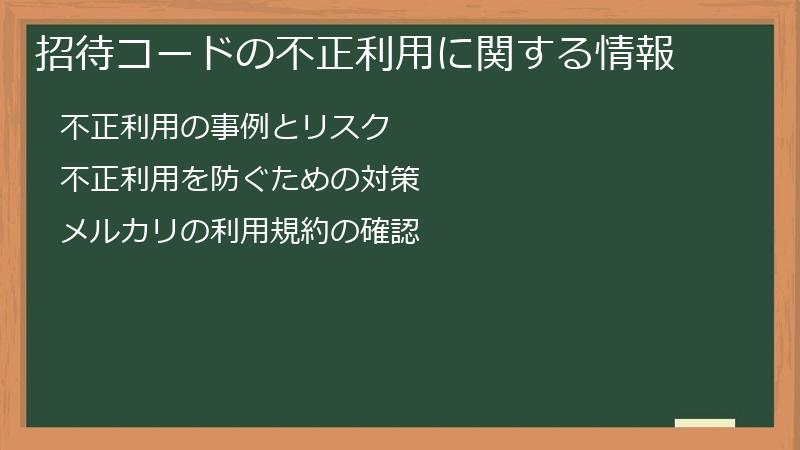 招待コードの不正利用に関する情報

不正利用の事例とリスク

不正利用を防ぐための対策

メルカリの利用規約の確認